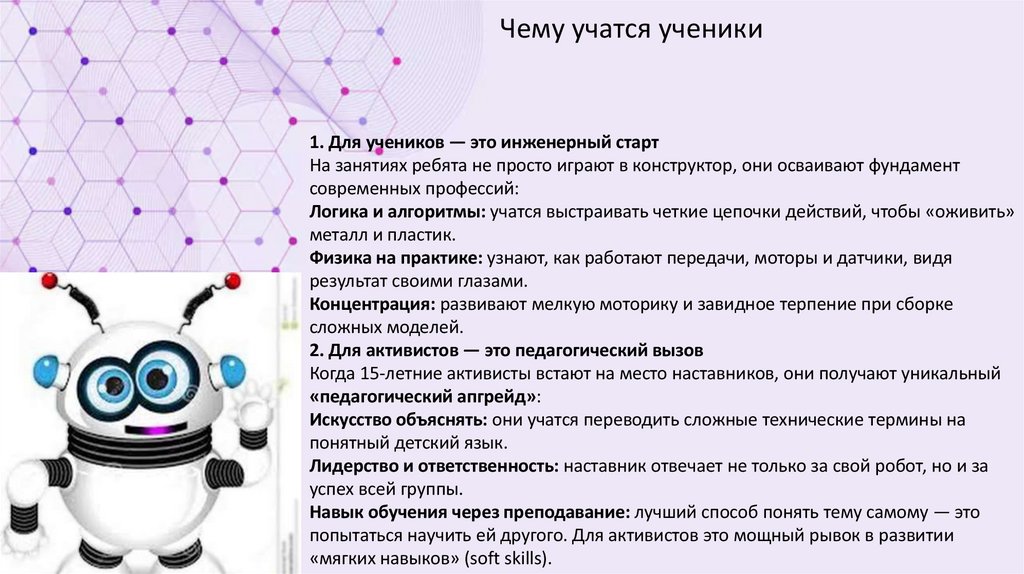 Чему учатся ученики

1. Для учеников — это инженерный старт
На занятиях ребята не просто играют в конструктор, они осваивают фундамент современных профессий:
Логика и алгоритмы: учатся выстраивать четкие цепочки действий, чтобы «оживить» металл и пластик.
Физика на практике: узнают, как работают передачи, моторы и датчики, видя результат своими глазами.
Концентрация: развивают мелкую моторику и завидное терпение при сборке сложных моделей.
2. Для активистов — это педагогический вызов
Когда 15-летние активисты встают на место наставников, они получают уникальный «педагогический апгрейд»:
Искусство объяснять: они учатся переводить сложные технические термины на понятный детский язык.
Лидерство и ответственность: наставник отвечает не только за свой робот, но и за успех всей группы.
Навык обучения через преподавание: лучший способ понять тему самому — это попытаться научить ей другого. Для активистов это мощный рывок в развитии «мягких навыков» (soft skills).